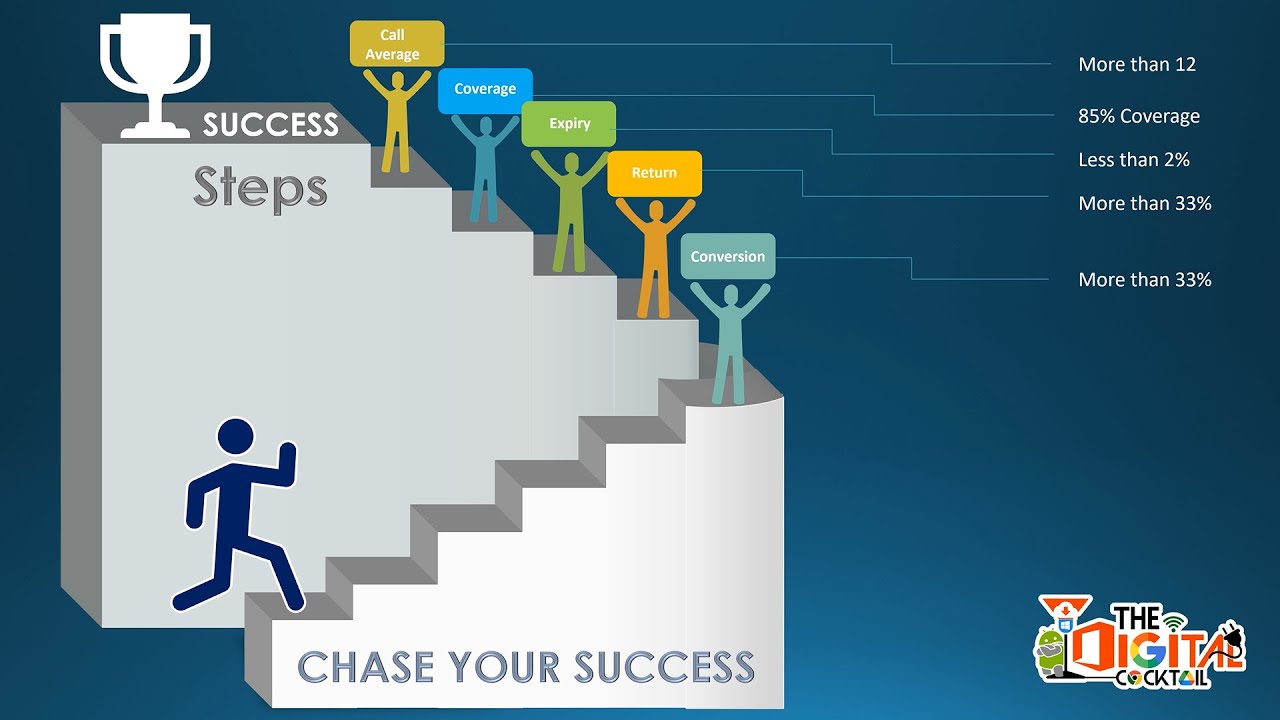 SUCCESS

Steps

Call Average

Coverage

Expiry

Return

Conversion

More than 12

85% Coverage

Less than 2%

More than 33%

More than 33%

CHASE YOUR SUCCESS

THE DIGITAL COCKTAIL